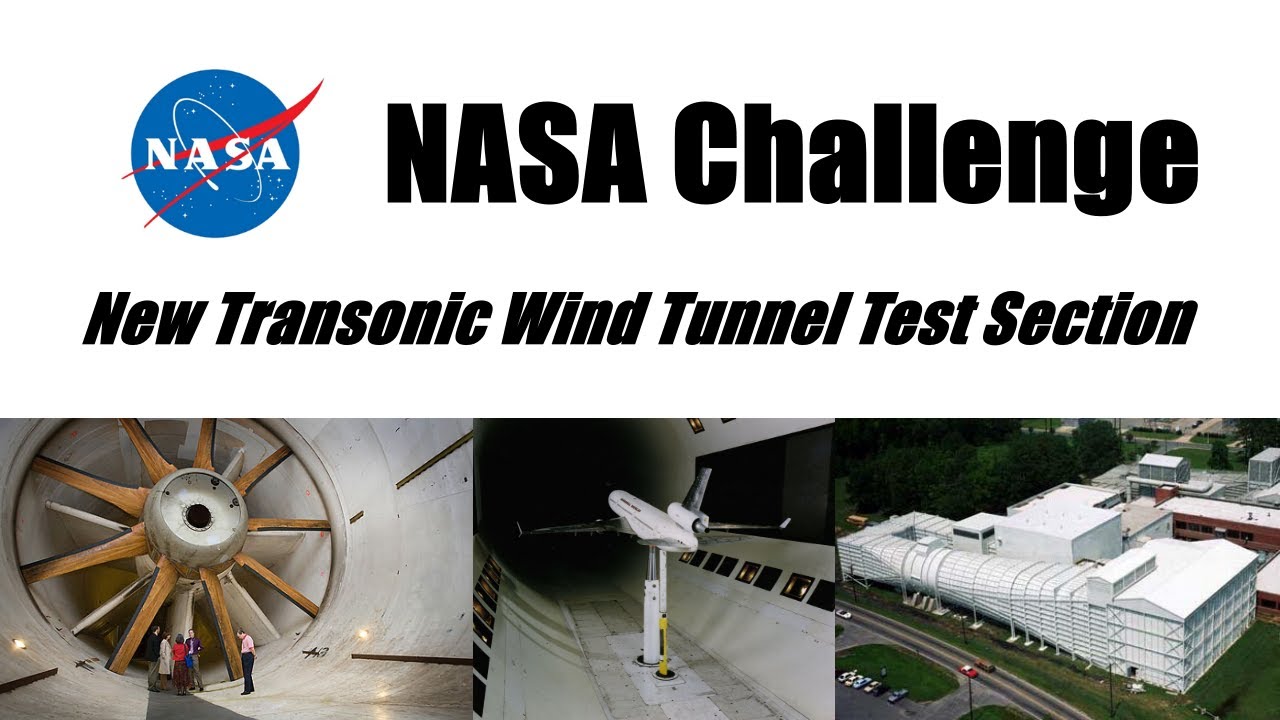 NASA

NASA Challenge

New Transonic Wind Tunnel Test Section